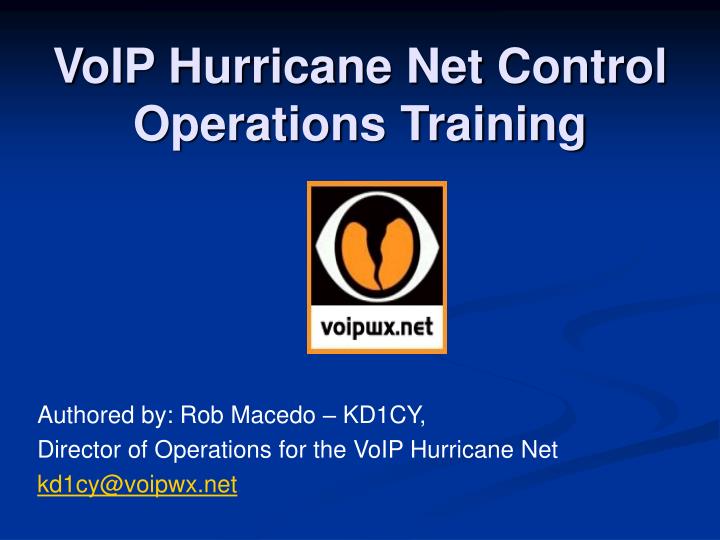 VoIP Hurricane Net Control Operations Training

voipwx.net

Authored by: Rob Macedo – KD1CY,
Director of Operations for the VoIP Hurricane Net
kd1cy@voipwx.net